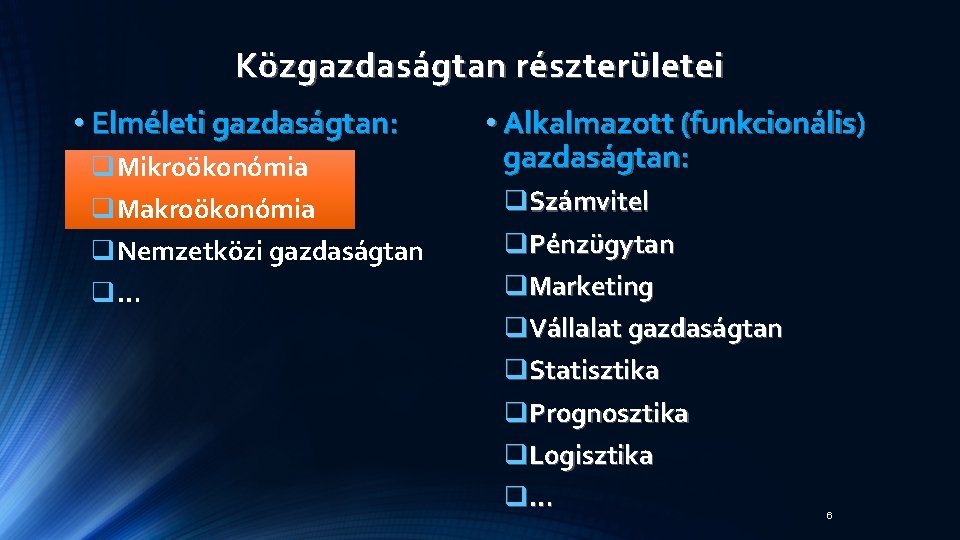 Közgazdaságtan részterületei

• Elméleti gazdaságtan:
❑ Mikroökonómia
❑ Makroökonómia
❑ Nemzetközi gazdaságtan
❑ …

• Alkalmazott (funkcionális) gazdaságtan:
❑ Számvitel
❑ Pénzügytan
❑ Marketing
❑ Vállalat gazdaságtan
❑ Statisztika
❑ Prognosztika
❑ Logisztika
❑ …

6